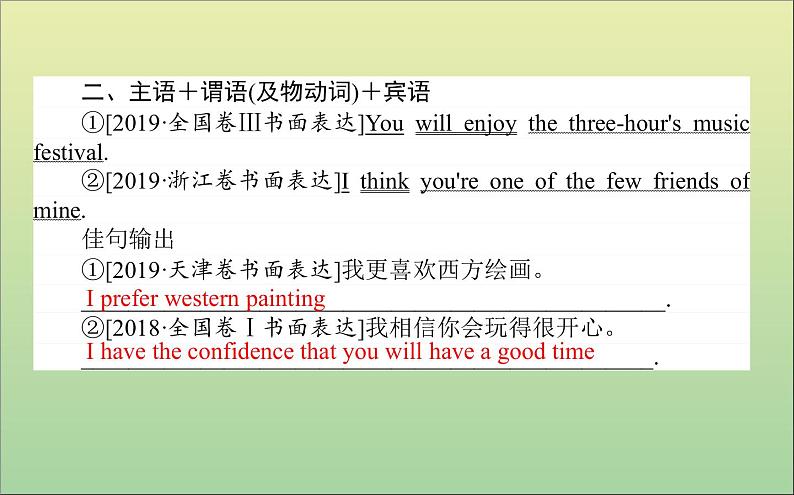 二、主语＋谓语(及物动词)＋宾语

①[2019·全国卷Ⅲ书面表达]You will enjoy the three-hour's music festival.

②[2019·浙江卷书面表达]I think you're one of the few friends of mine.

佳句输出

①[2019·天津卷书面表达]我更喜欢西方绘画。

I prefer western painting.

②[2018·全国卷Ⅰ书面表达]我相信你会玩得很开心。

I have the confidence that you will have a good time.